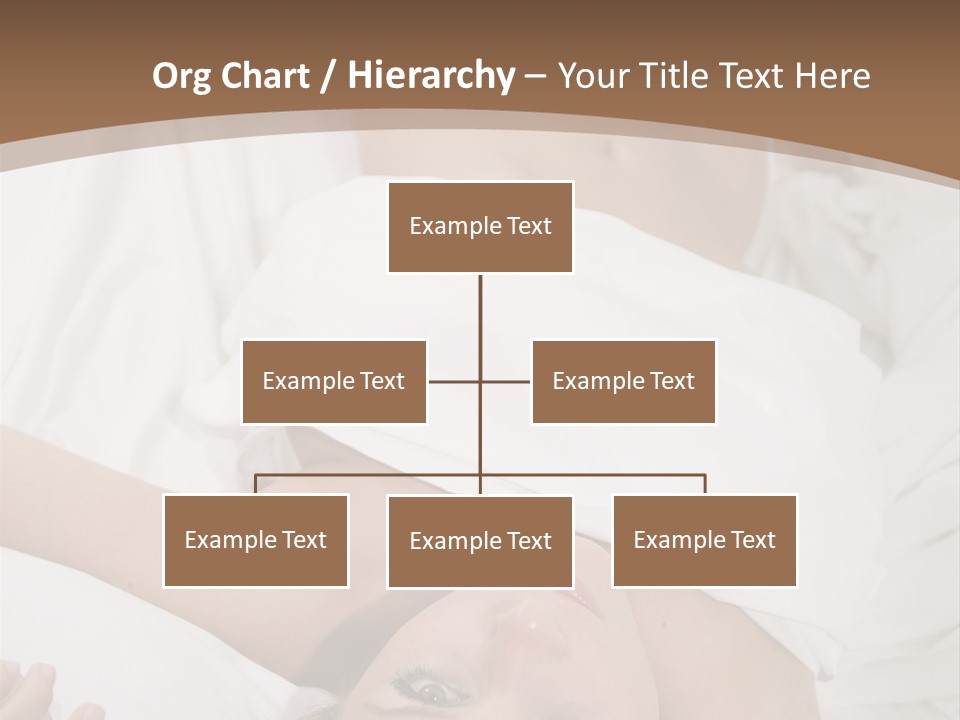 Org Chart / Hierarchy – Your Title Text Here

Example Text

Example Text

Example Text

Example Text

Example Text

Example Text